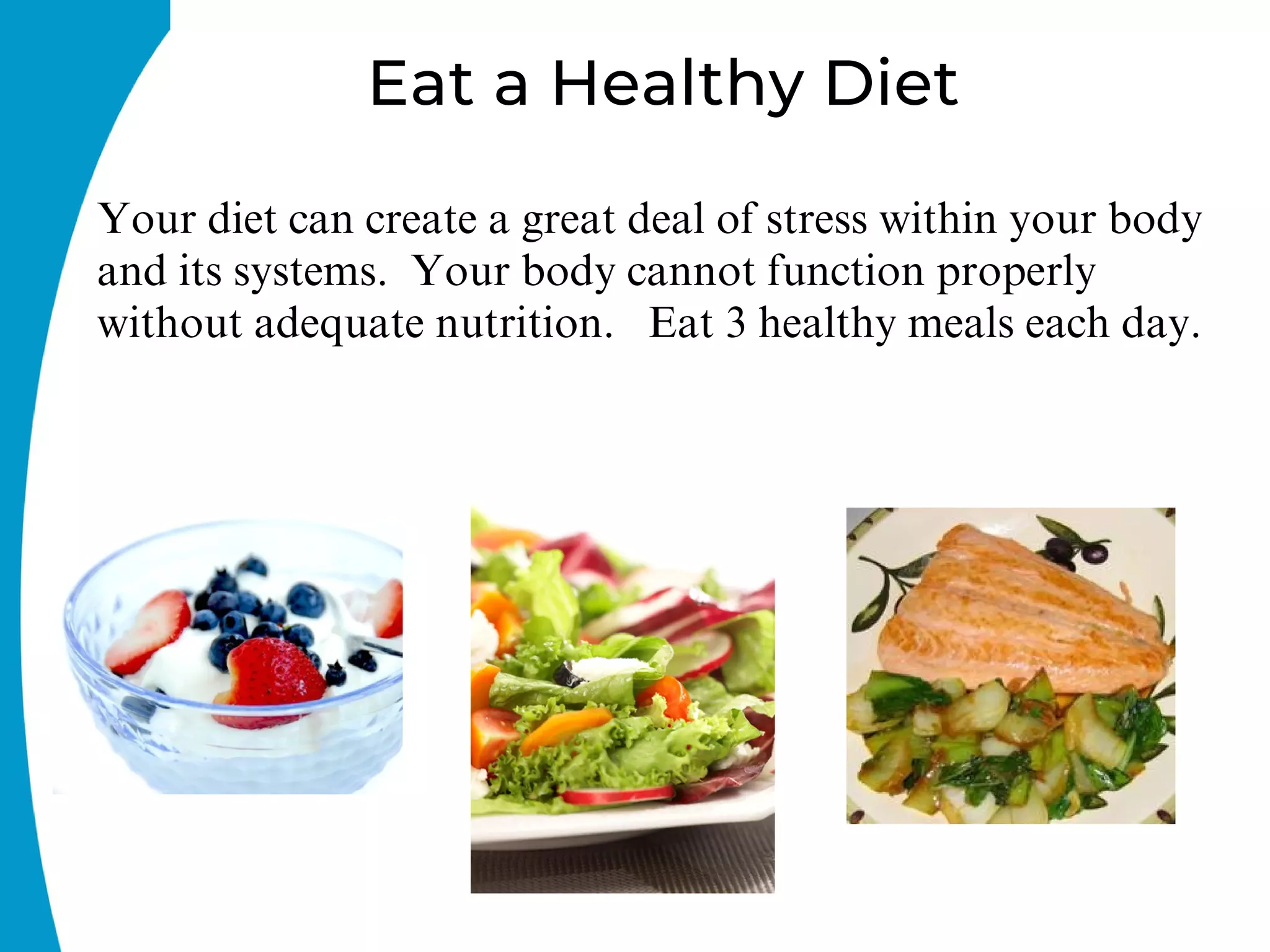 Eat a Healthy Diet

Your diet can create a great deal of stress within your body and its systems. Your body cannot function properly without adequate nutrition. Eat 3 healthy meals each day.